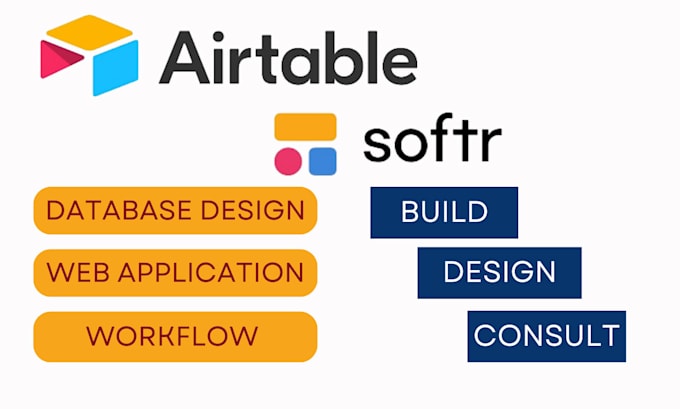 Airtable

softr

DATABASE DESIGN

WEB APPLICATION

WORKFLOW

BUILD

DESIGN

CONSULT